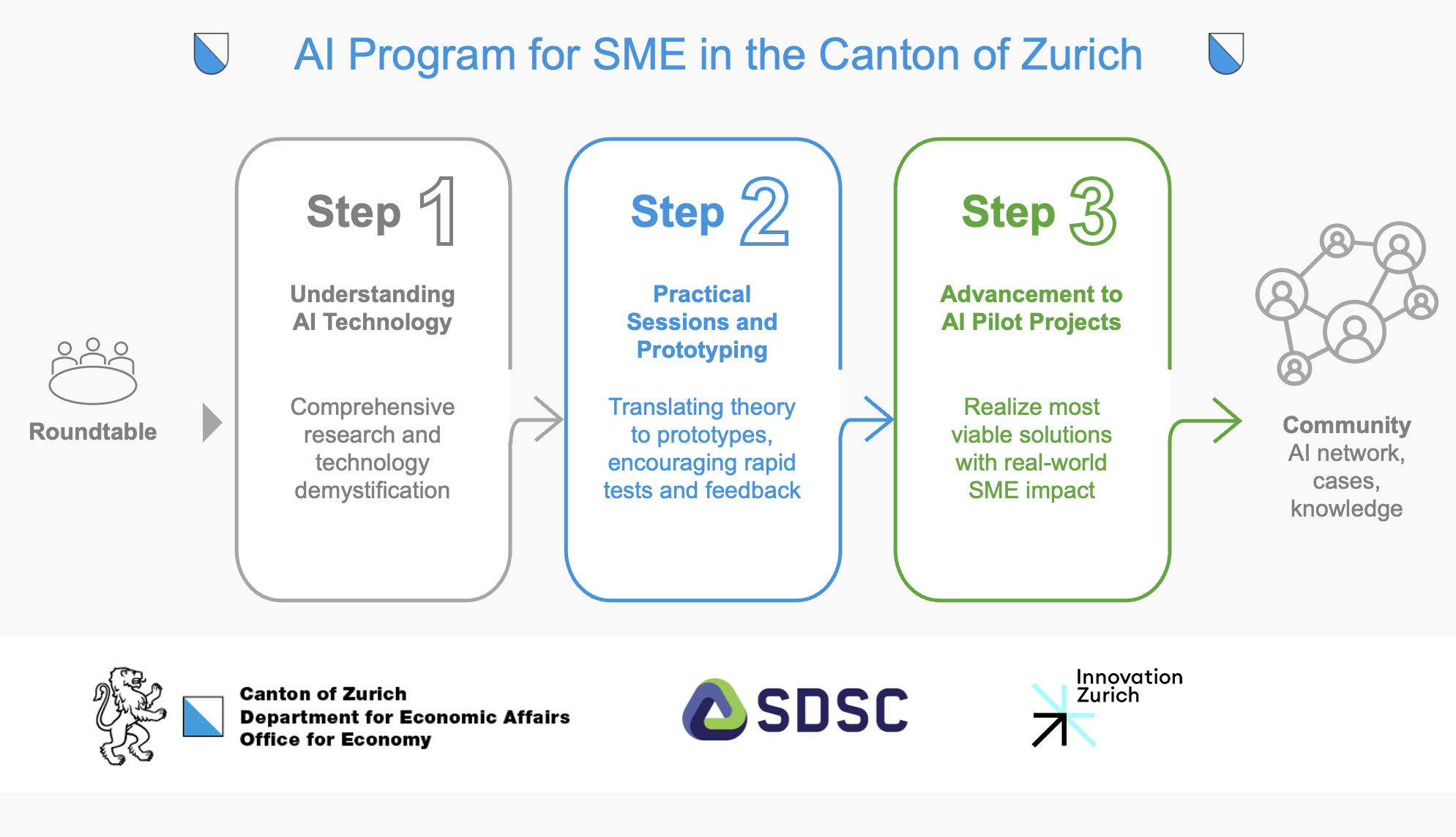 AI Program for SME in the Canton of Zurich

Roundtable

Step 1

Understanding AI Technology

Comprehensive research and technology demystification

Step 2

Practical Sessions and Prototyping

Translating theory to prototypes, encouraging rapid tests and feedback

Step 3

Advancement to AI Pilot Projects

Realize most viable solutions with real-world SME impact

Community
AI network, cases, knowledge

Canton of Zurich
Department for Economic Affairs
Office for Economy

SDSC

Innovation Zurich